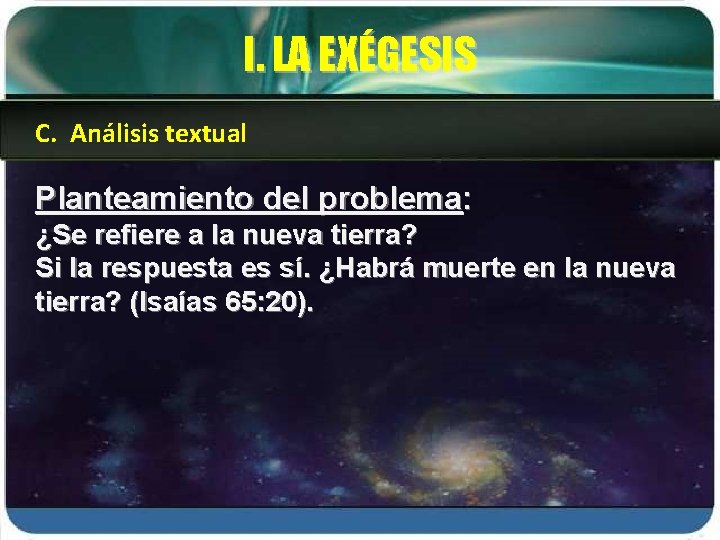 I. LA EXÉGESIS

C. Análisis textual

Planteamiento del problema:
¿Se refiere a la nueva tierra?
Si la respuesta es sí. ¿Habrá muerte en la nueva tierra? (Isaías 65:20).